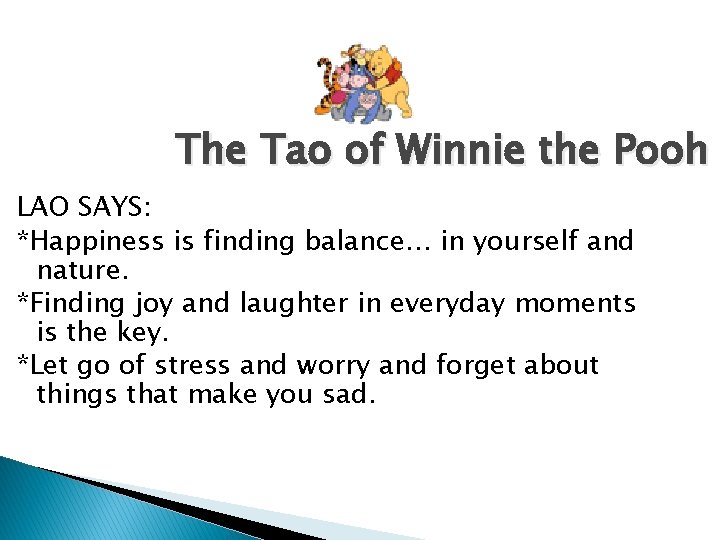 The Tao of Winnie the Pooh

LAO SAYS:

*Happiness is finding balance… in yourself and nature.

*Finding joy and laughter in everyday moments is the key.

*Let go of stress and worry and forget about things that make you sad.